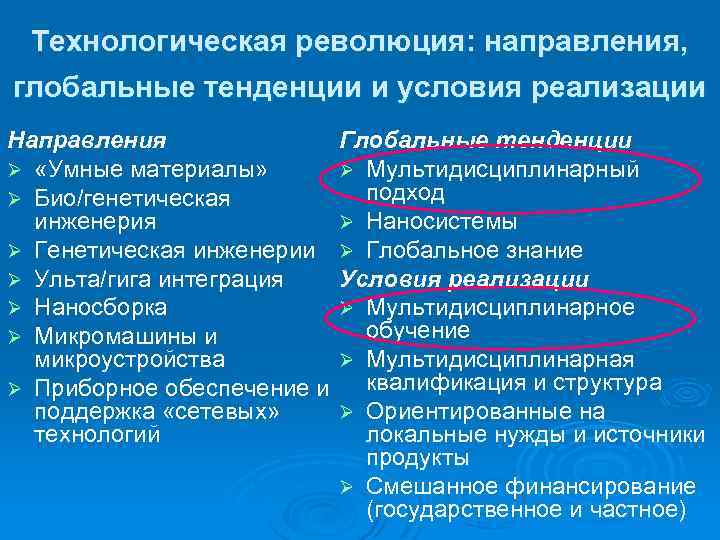 Технологическая революция: направления, глобальные тенденции и условия реализации

Направления
➢ «Умные материалы»
➢ Био/генетическая инженерия
➢ Генетическая инженерии
➢ Ульта/гига интеграция
➢ Наносборка
➢ Микромашины и микроустройства
➢ Приборное обеспечение и поддержка «сетевых» технологий

Глобальные тенденции
➢ Мультидисциплинарный подход
➢ Наносистемы
➢ Глобальное знание

Условия реализации
➢ Мультидисциплинарное обучение
➢ Мультидисциплинарная квалификация и структура
➢ Ориентированные на локальные нужды и источники продукты
➢ Смешанное финансирование (государственное и частное)